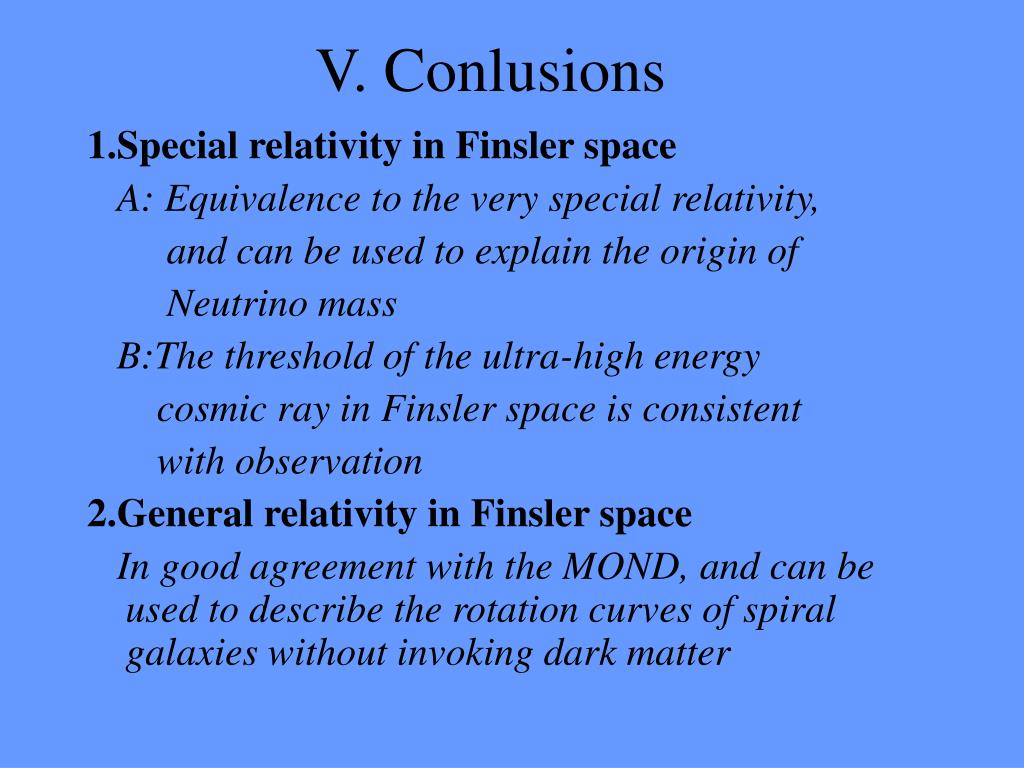 V. Conlusions

1.Special relativity in Finsler space

A: Equivalence to the very special relativity, and can be used to explain the origin of Neutrino mass

B:The threshold of the ultra-high energy cosmic ray in Finsler space is consistent with observation

2.General relativity in Finsler space

In good agreement with the MOND, and can be used to describe the rotation curves of spiral galaxies without invoking dark matter